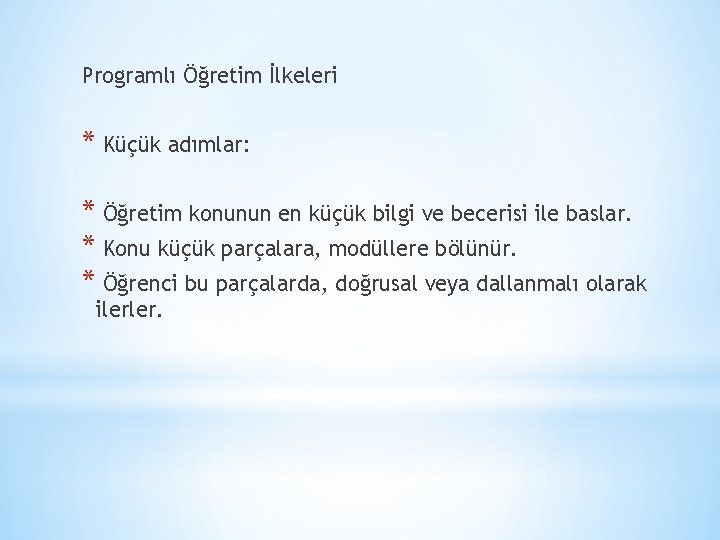 Programlı Öğretim İlkeleri

* Küçük adımlar:

* Öğretim konunun en küçük bilgi ve becerisi ile baslar.
* Konu küçük parçalara, modüllere bölünür.
* Öğrenci bu parçalarda, doğrusal veya dallanmalı olarak ilerler.